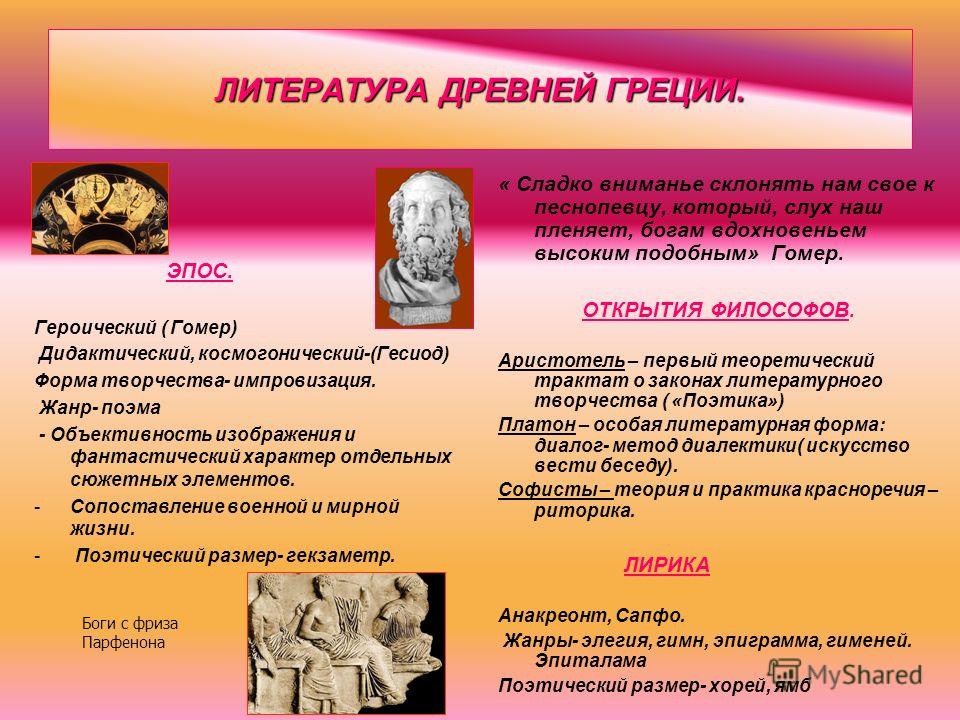 ЛИТЕРАТУРА ДРЕВНЕЙ ГРЕЦИИ.

ЭПОС.

Героический ( Гомер)

Дидактический, космогонический-(Гесиод)

Форма творчества- импровизация.

Жанр- поэма

- Объективность изображения и фантастический характер отдельных сюжетных элементов.

- Сопоставление военной и мирной жизни.

- Поэтический размер- гекзаметр.

Боги с фриза Парфенона

« Сладко вниманье склонять нам свое к песнопевцу, который, слух наш пленяет, богам вдохновеньем высоким подобным» Гомер.

ОТКРЫТИЯ ФИЛОСОФОВ.

Аристотель – первый теоретический трактат о законах литературного творчества ( «Поэтика»)

Платон – особая литературная форма: диалог- метод диалектики( искусство вести беседу).

Софисты – теория и практика красноречия – риторика.

ЛИРИКА

Анакреонт, Сапфо.

Жанры- элегия, гимн, эпиграмма, гименей. Эпиталама

Поэтический размер- хорей, ямб

MyShared